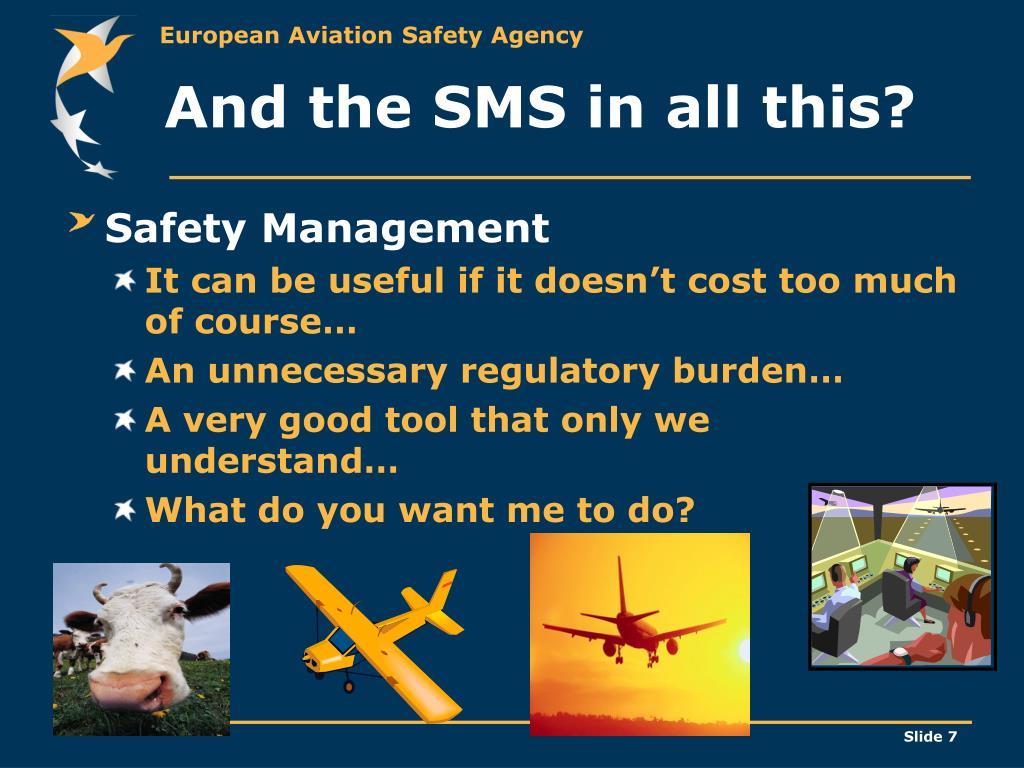 European Aviation Safety Agency

And the SMS in all this?

Safety Management

It can be useful if it doesn’t cost too much of course…

An unnecessary regulatory burden…

A very good tool that only we understand…

What do you want me to do?

Slide 7